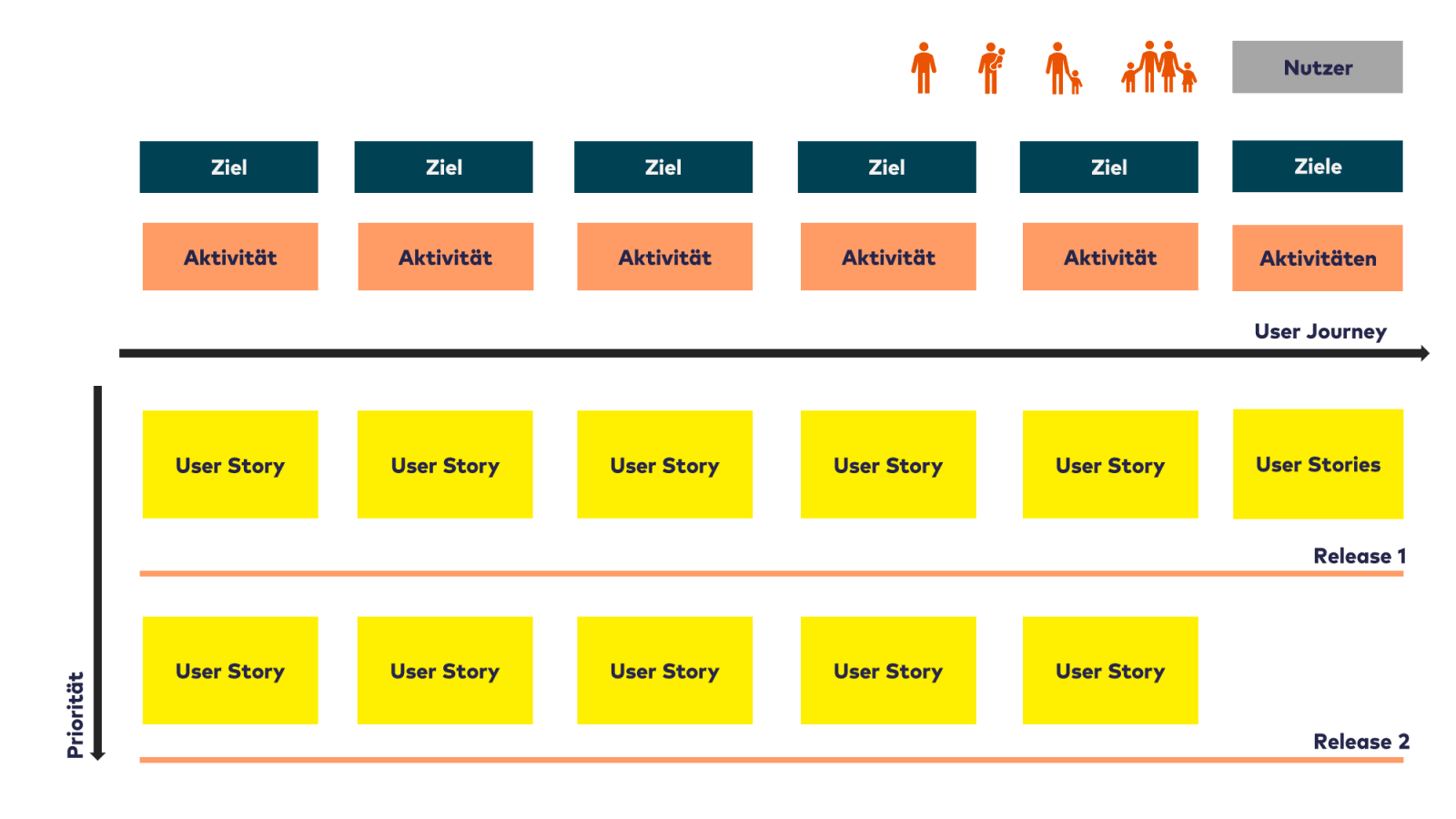 Nutzer

Ziel Ziel Ziel Ziel Ziel Ziele

Aktivität Aktivität Aktivität Aktivität Aktivität Aktivitäten

User Journey

User Story User Story User Story User Story User Story User Stories

Release 1

User Story User Story User Story User Story User Story

Release 2

Priorität